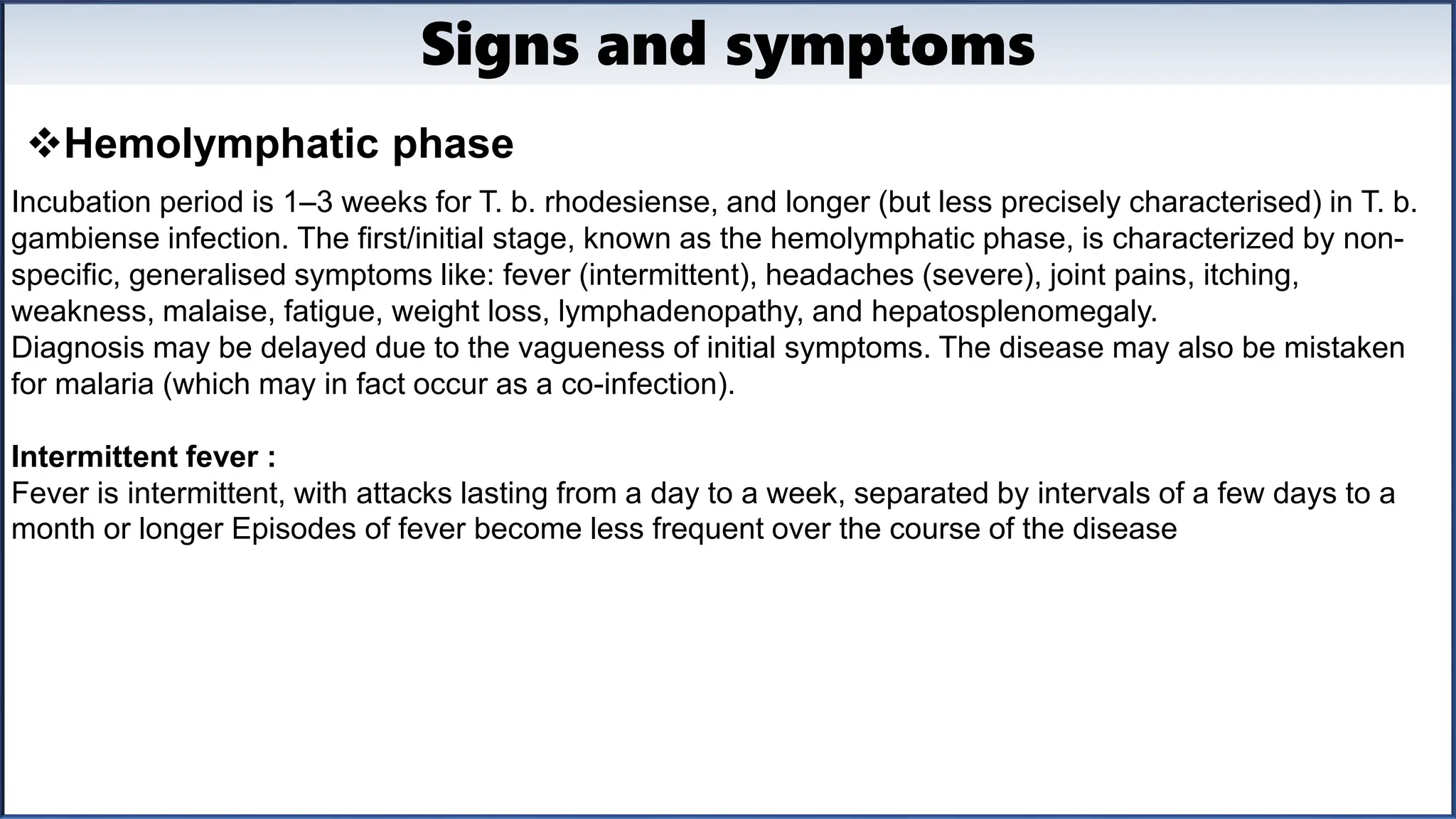 Signs and symptoms

❖Hemolymphatic phase

Incubation period is 1–3 weeks for T. b. rhodesiense, and longer (but less precisely characterised) in T. b. gambiense infection. The first/initial stage, known as the hemolymphatic phase, is characterized by non-specific, generalised symptoms like: fever (intermittent), headaches (severe), joint pains, itching, weakness, malaise, fatigue, weight loss, lymphadenopathy, and hepatosplenomegaly.
Diagnosis may be delayed due to the vagueness of initial symptoms. The disease may also be mistaken for malaria (which may in fact occur as a co-infection).

Intermittent fever :
Fever is intermittent, with attacks lasting from a day to a week, separated by intervals of a few days to a month or longer Episodes of fever become less frequent over the course of the disease